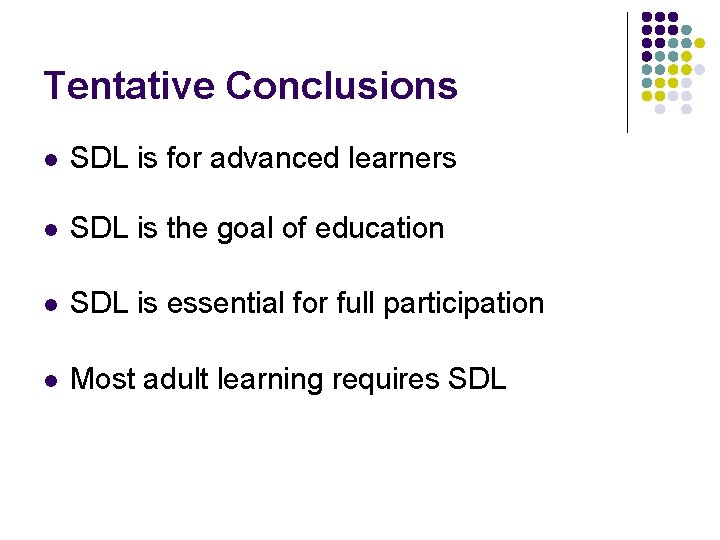 Tentative Conclusions

- SDL is for advanced learners
- SDL is the goal of education
- SDL is essential for full participation
- Most adult learning requires SDL